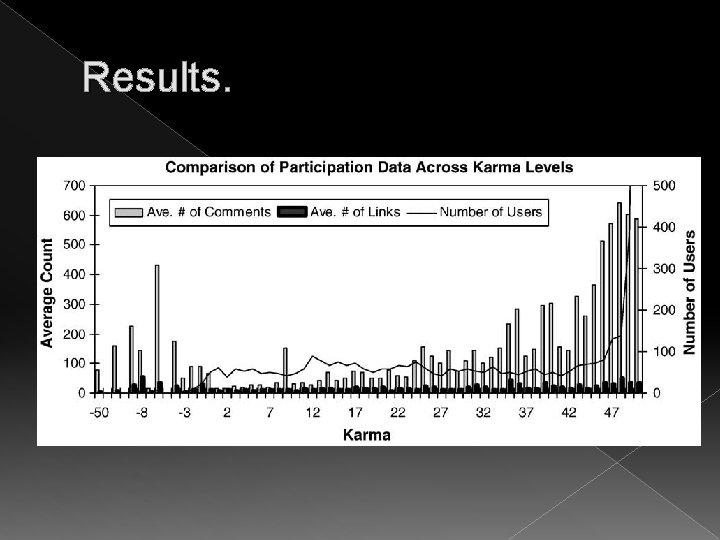 Results.

Comparison of Participation Data Across Karma Levels

Ave. # of Comments Ave. # of Links Number of Users

Average Count

700
600
500
400
300
200
100
0

Number of Users

500
400
300
200
100
0

-50 -8 -3 2 7 12 17 22 27 32 37 42 47

Karma